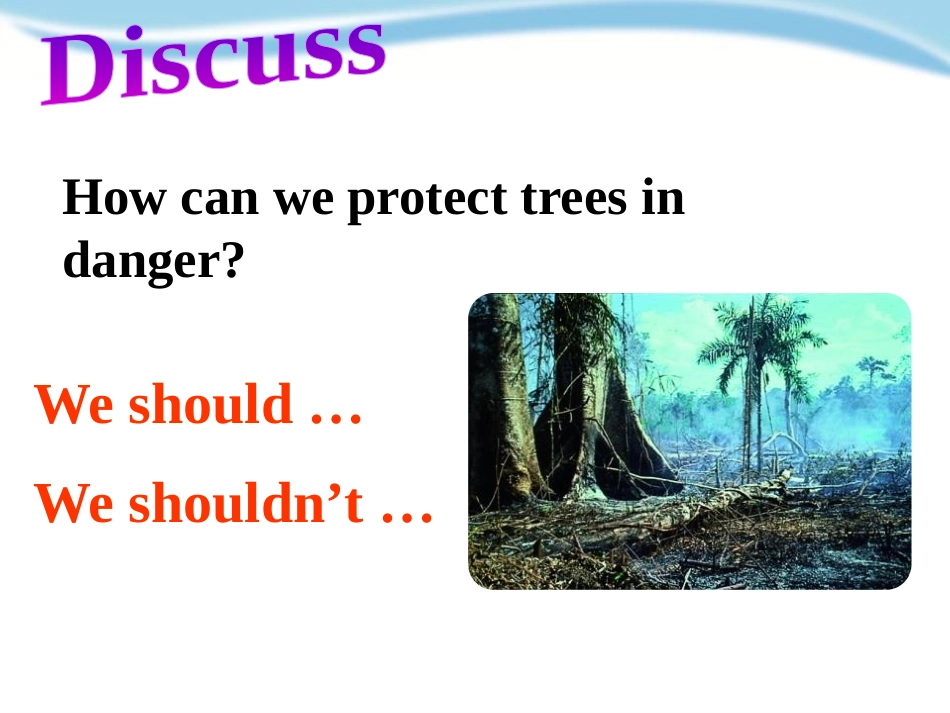 Discuss

How can we protect trees in danger?

We should …

We shouldn’t …